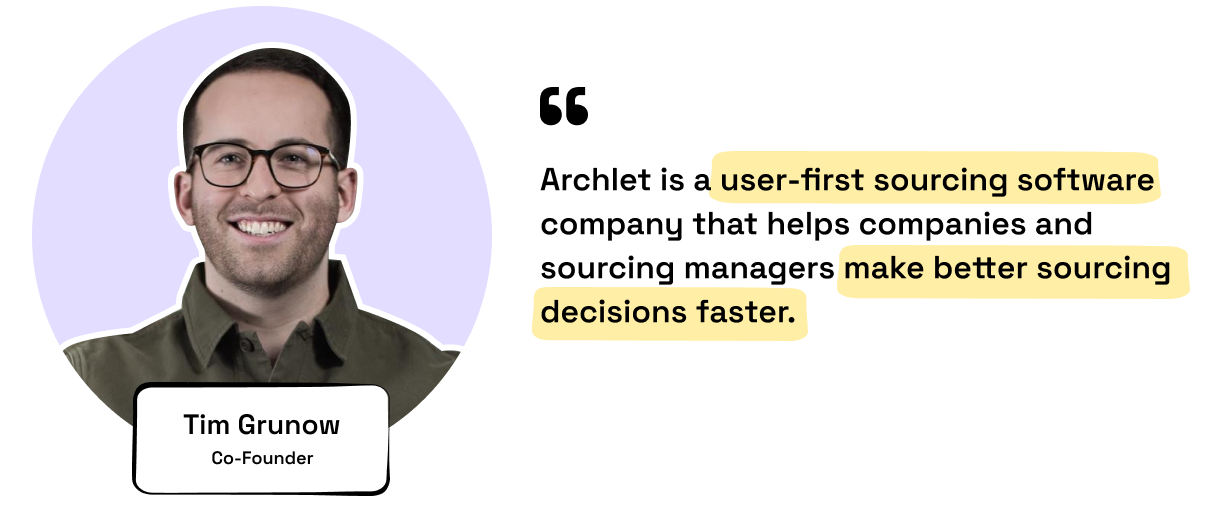 Tim Grunow
Co-Founder

“

Archlet is a user-first sourcing software company that helps companies and sourcing managers make better sourcing decisions faster.